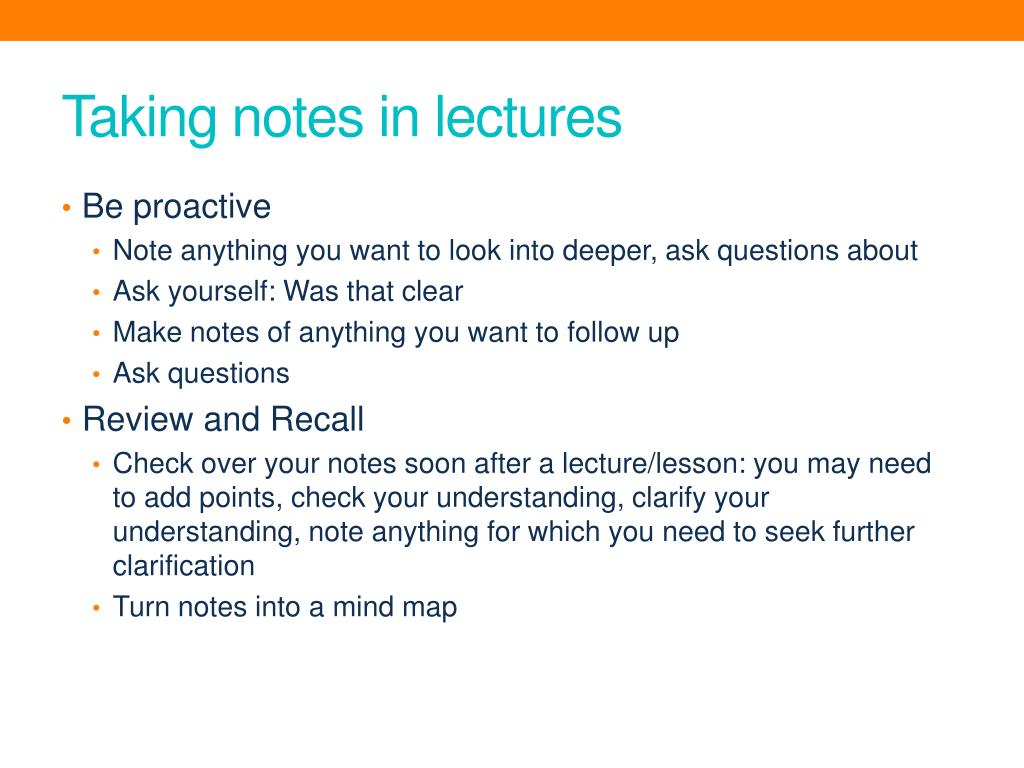 Taking notes in lectures

• Be proactive
  • Note anything you want to look into deeper, ask questions about
  • Ask yourself: Was that clear
  • Make notes of anything you want to follow up
  • Ask questions
• Review and Recall
  • Check over your notes soon after a lecture/lesson: you may need to add points, check your understanding, clarify your understanding, note anything for which you need to seek further clarification
  • Turn notes into a mind map